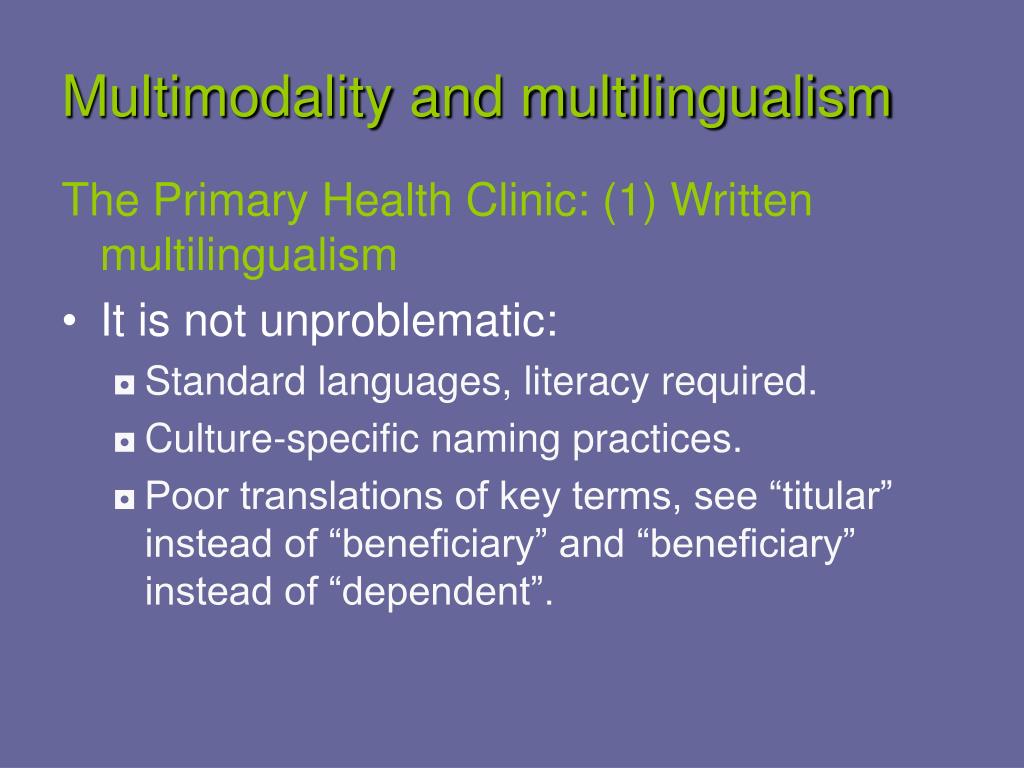 Multimodality and multilingualism

The Primary Health Clinic: (1) Written multilingualism

• It is not unproblematic:
◘ Standard languages, literacy required.
◘ Culture-specific naming practices.
◘ Poor translations of key terms, see “titular” instead of “beneficiary” and “beneficiary” instead of “dependent”.